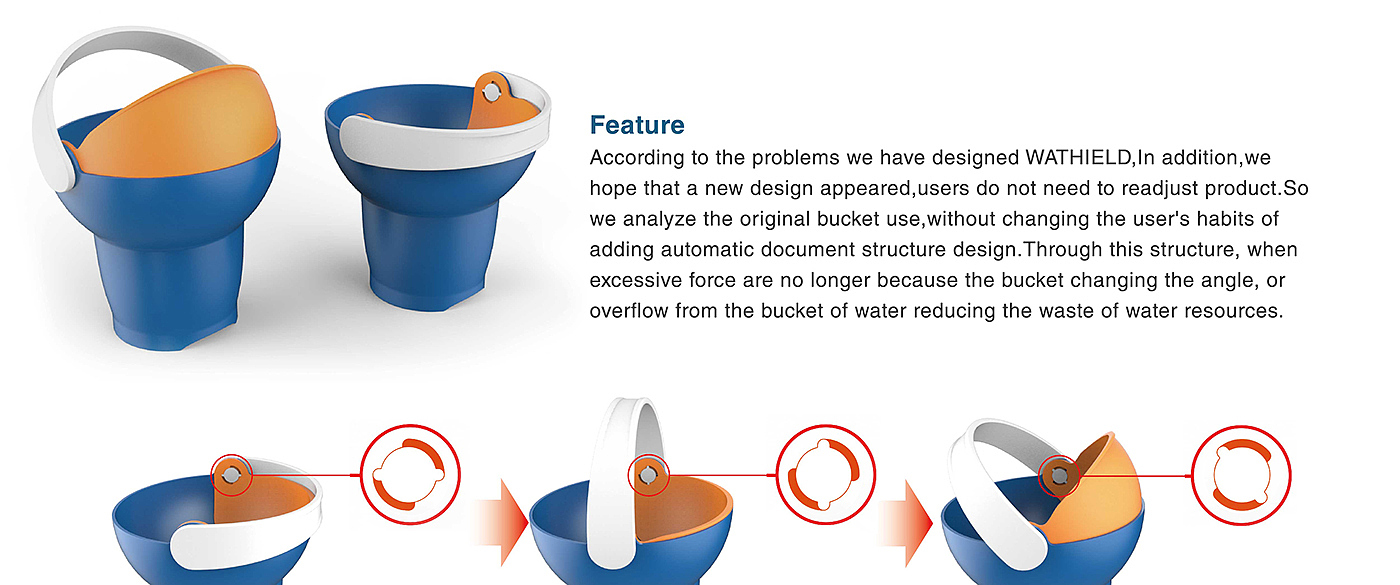 Feature
According to the problems we have designed WATHIELD,In addition,we hope that a new design appeared,users do not need to readjust product.So we analyze the original bucket use,without changing the user's habits of adding automatic document structure design.Through this structure, when excessive force are no longer because the bucket changing the angle, or overflow from the bucket of water reducing the waste of water resources.